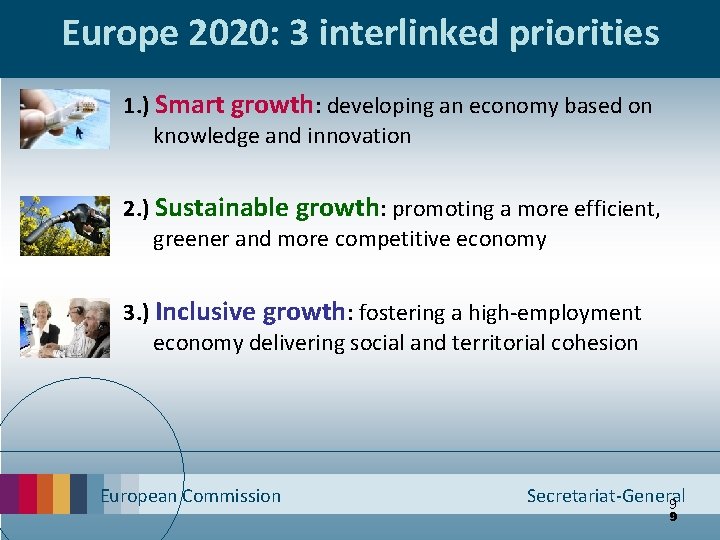 Europe 2020: 3 interlinked priorities

1.) Smart growth: developing an economy based on knowledge and innovation

2.) Sustainable growth: promoting a more efficient, greener and more competitive economy

3.) Inclusive growth: fostering a high-employment economy delivering social and territorial cohesion

European Commission

Secretariat-General

9
9